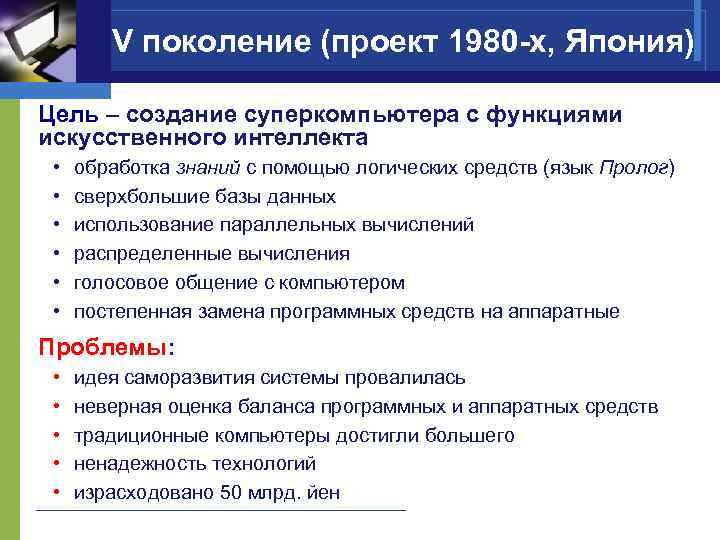 V поколение (проект 1980-х, Япония)

Цель – создание суперкомпьютера с функциями искусственного интеллекта

• обработка знаний с помощью логических средств (язык Пролог)
• сверхбольшие базы данных
• использование параллельных вычислений
• распределенные вычисления
• голосовое общение с компьютером
• постепенная замена программных средств на аппаратные

Проблемы:

• идея саморазвития системы провалилась
• неверная оценка баланса программных и аппаратных средств
• традиционные компьютеры достигли большего
• ненадежность технологий
• израсходовано 50 млрд. йен